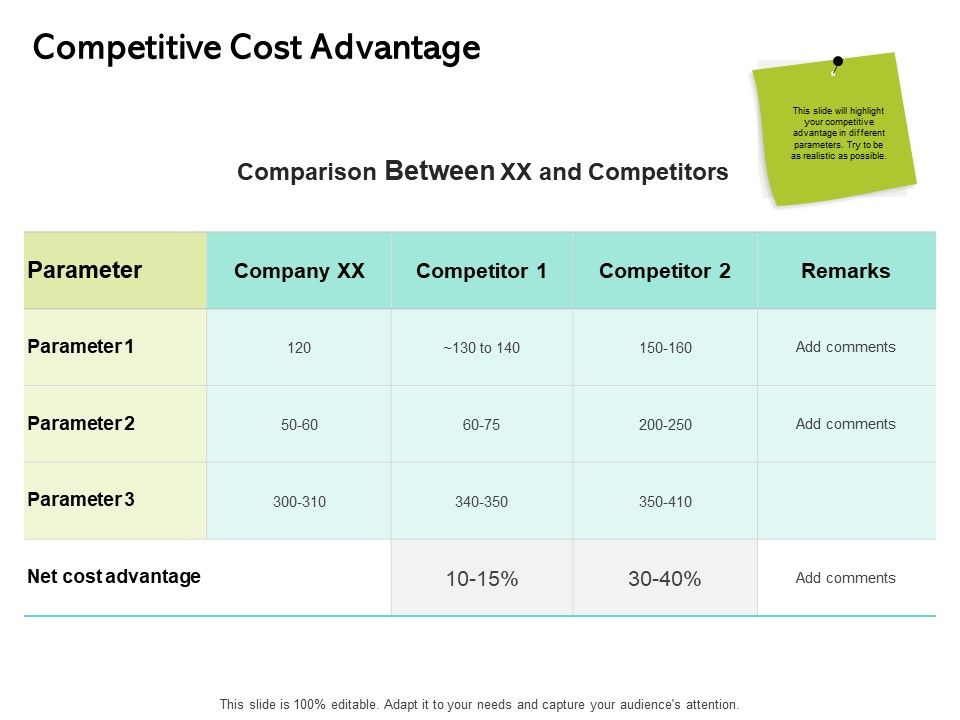 Competitive Cost Advantage

This slide will highlight your competitive advantage in different parameters. Try to be as realistic as possible.

Comparison Between XX and Competitors

| Parameter | Company XX | Competitor 1 | Competitor 2 | Remarks |
|---|---|---|---|---|
| Parameter 1 | 120 | ~130 to 140 | 150-160 | Add comments |
| Parameter 2 | 50-60 | 60-75 | 200-250 | Add comments |
| Parameter 3 | 300-310 | 340-350 | 350-410 | |
| Net cost advantage | | 10-15% | 30-40% | Add comments |

This slide is 100% editable. Adapt it to your needs and capture your audience's attention.